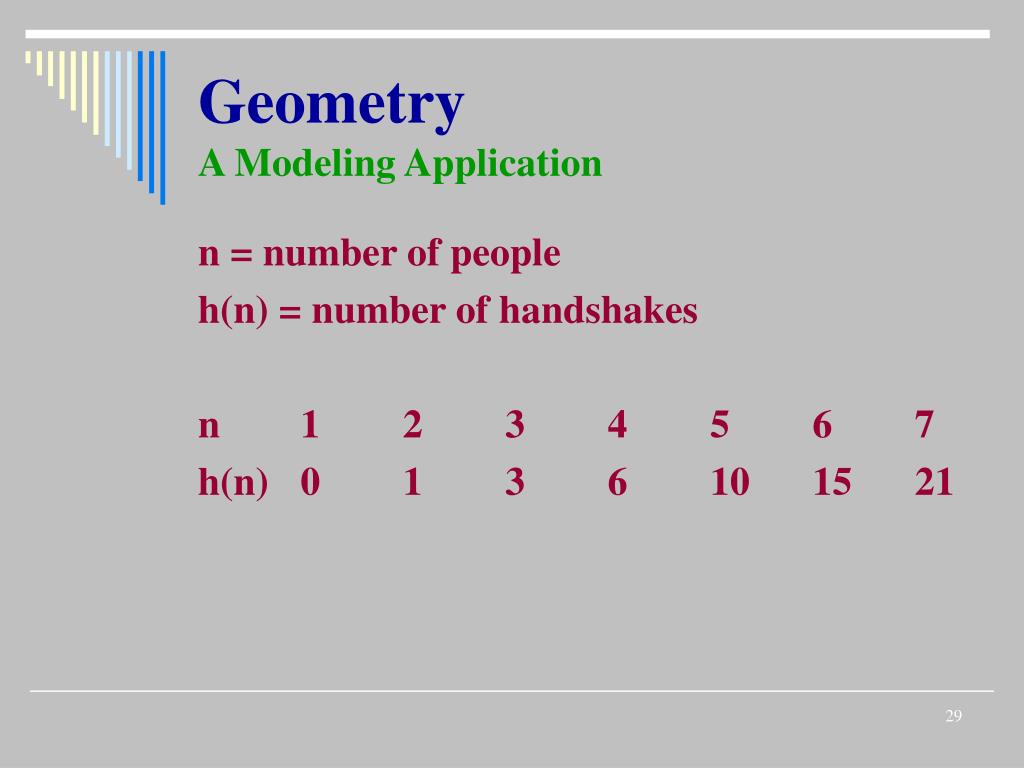 Geometry
A Modeling Application

n = number of people
h(n) = number of handshakes

| n | 1 | 2 | 3 | 4 | 5 | 6 | 7 |
|---|---|---|---|---|---|---|---|
| h(n) | 0 | 1 | 3 | 6 | 10 | 15 | 21 |

29